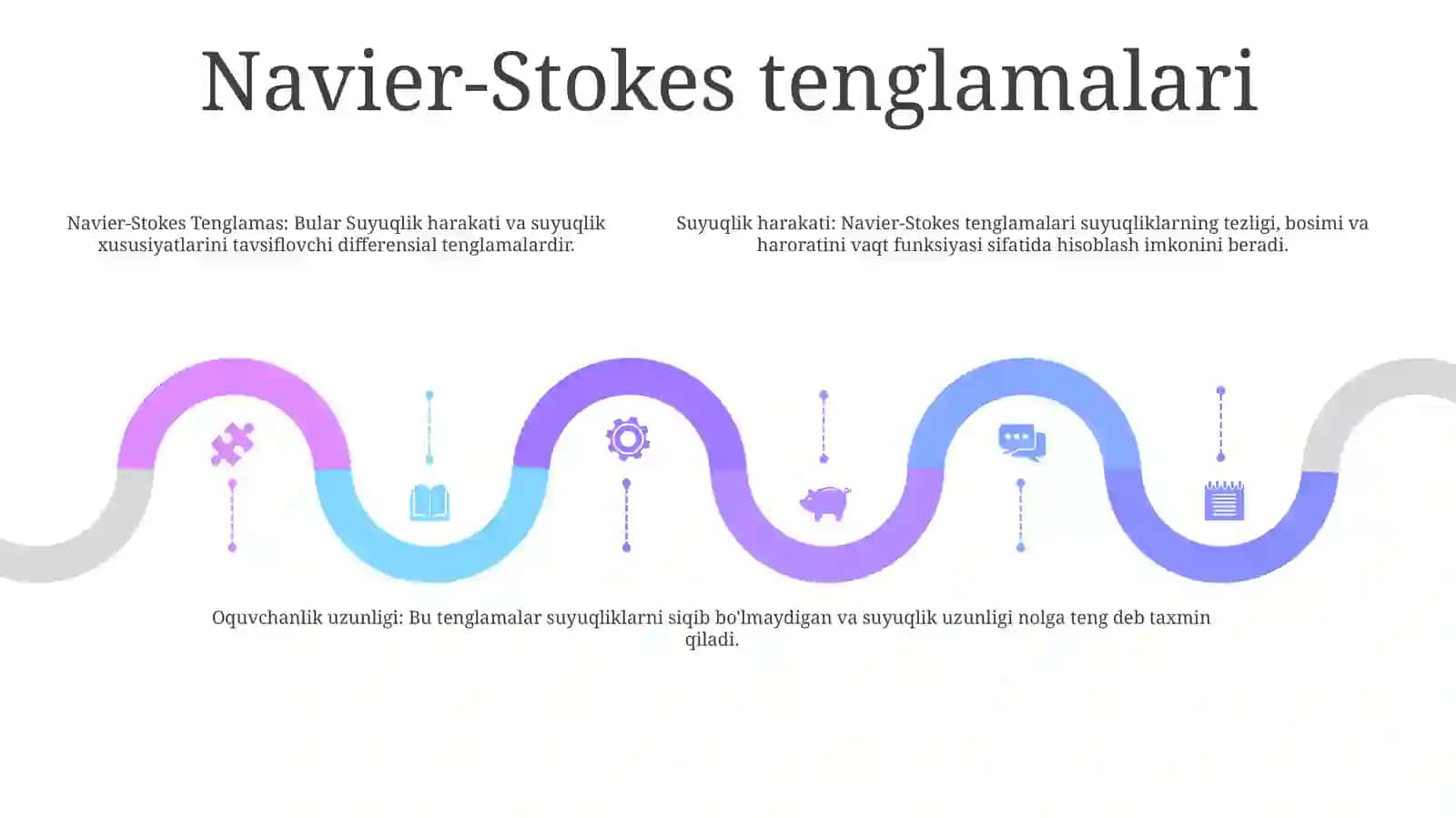 Navier-Stokes tenglamalari

Navier-Stokes Tenglamas: Bular Suyuqlik harakati va suyuqlik xususiyatlarini tavsiflovchi differensial tenglamalardir.

Suyuqlik harakati: Navier-Stokes tenglamalari suyuqliklarning tezligi, bosimi va haroratini vaqt funksiyasi sifatida hisoblash imkonini beradi.

Oquvchanlik uzunligi: Bu tenglamalar suyuqliklarni siqib bo'lmaydigan va suyuqlik uzunligi nolga teng deb taxmin qiladi.